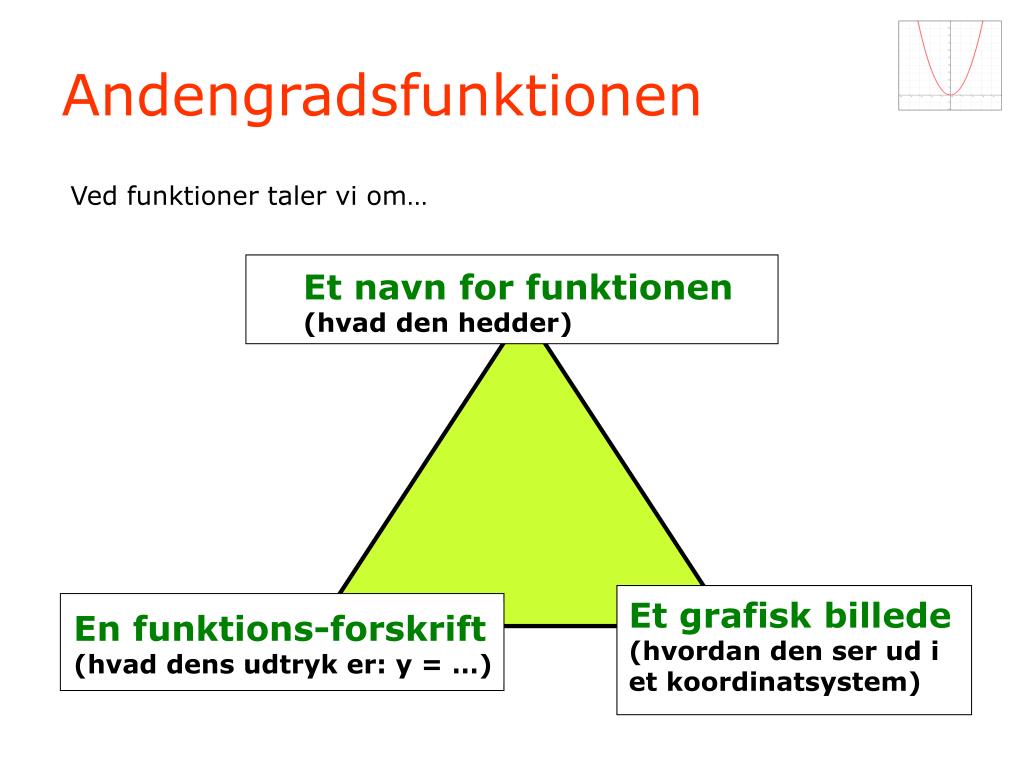 Andengradsfunktionen

Ved funktioner taler vi om…

Et navn for funktionen
(hvad den hedder)

En funktions-forskrift
(hvad dens udtryk er: y = …)

Et grafisk billede
(hvordan den ser ud i et koordinatsystem)